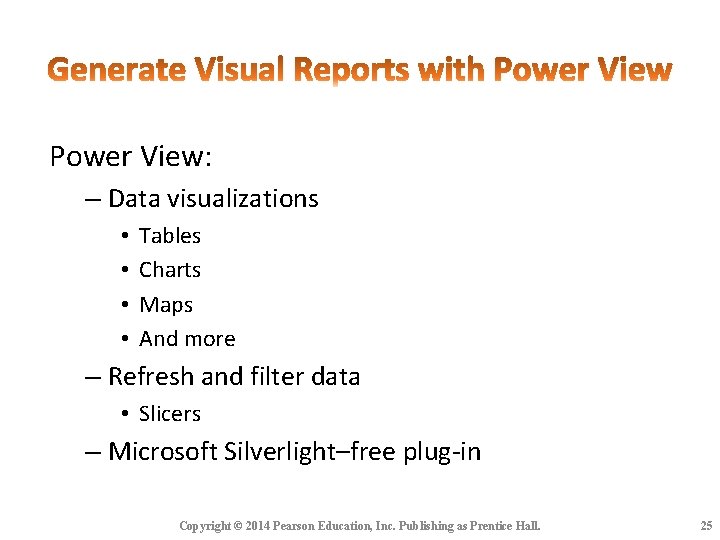 Generate Visual Reports with Power View

Power View:
– Data visualizations
• Tables
• Charts
• Maps
• And more
– Refresh and filter data
• Slicers
– Microsoft Silverlight–free plug-in

Copyright © 2014 Pearson Education, Inc. Publishing as Prentice Hall.

25